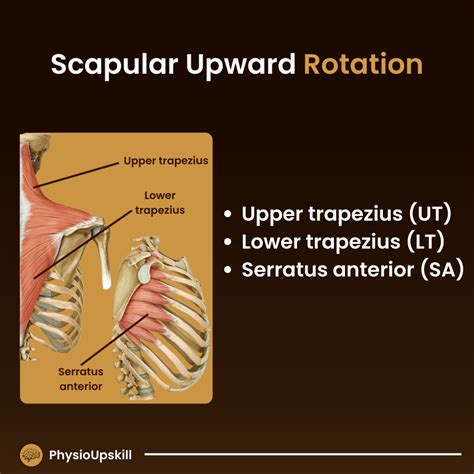 Scapular Upward Rotation

Upper trapezius

Lower trapezius

Serratus anterior

• Upper trapezius (UT)
• Lower trapezius (LT)
• Serratus anterior (SA)

PhysioUpskill